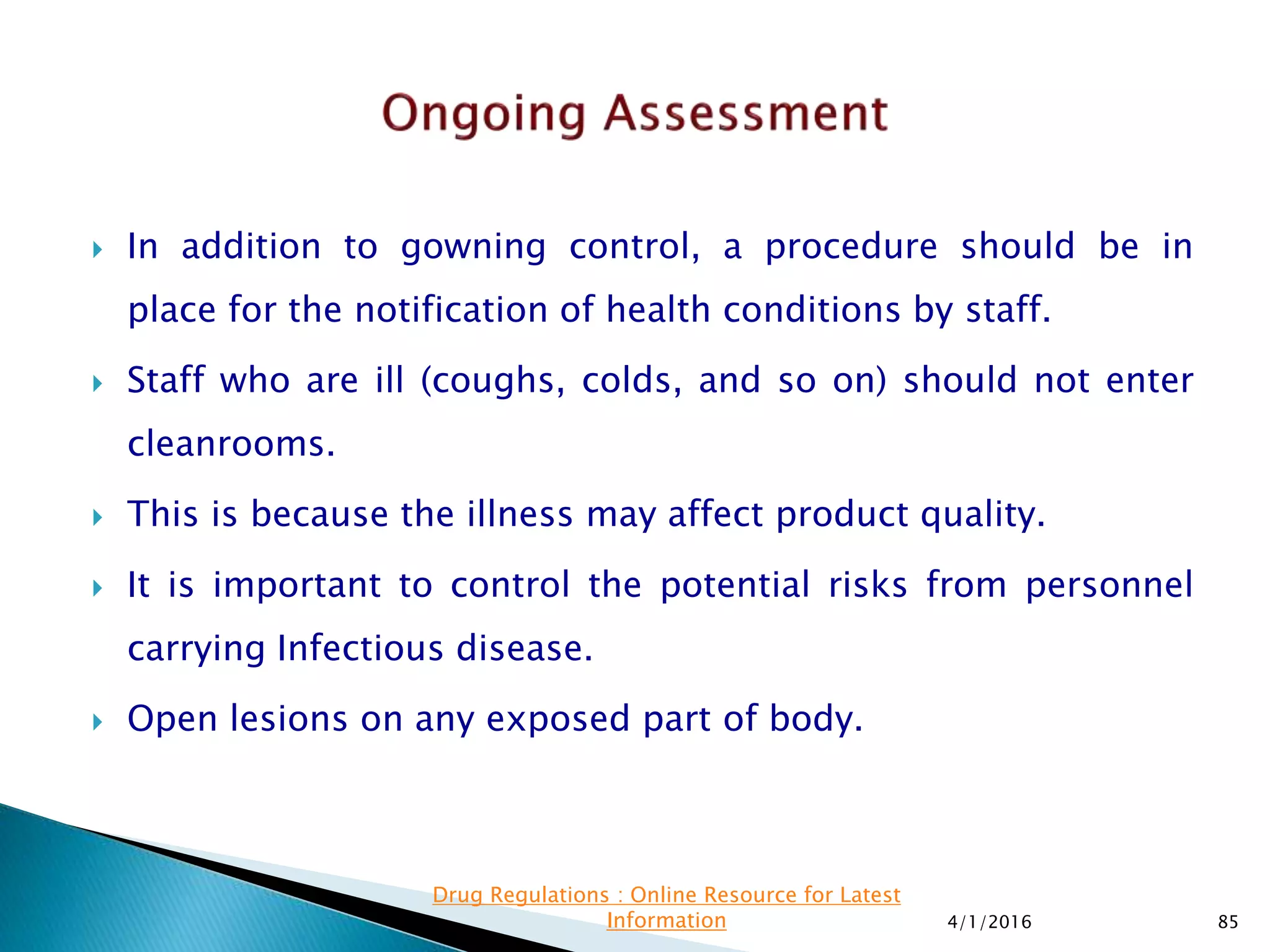 Ongoing Assessment

In addition to gowning control, a procedure should be in place for the notification of health conditions by staff.

Staff who are ill (coughs, colds, and so on) should not enter cleanrooms.

This is because the illness may affect product quality.

It is important to control the potential risks from personnel carrying Infectious disease.

Open lesions on any exposed part of body.

Drug Regulations : Online Resource for Latest Information

4/1/2016

85